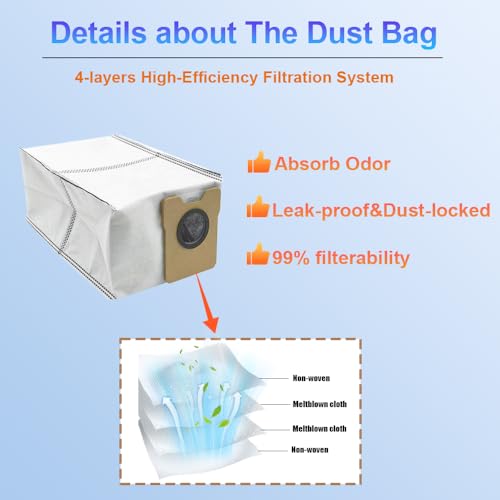 Details about The Dust Bag

4-layers High-Efficiency Filtration System

Absorb Odor

Leak-proof&Dust-locked

99% filterability

Non-woven

Meltblown cloth

Meltblown cloth

Non-woven